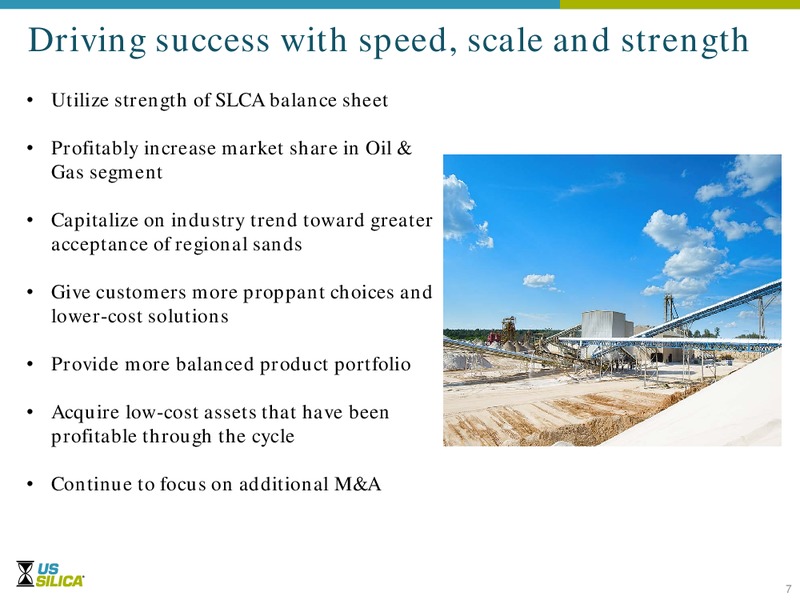 Driving success with speed, scale and strength

• Utilize strength of SLCA balance sheet

• Profitably increase market share in Oil & Gas segment

• Capitalize on industry trend toward greater acceptance of regional sands

• Give customers more proppant choices and lower-cost solutions

• Provide more balanced product portfolio

• Acquire low-cost assets that have been profitable through the cycle

• Continue to focus on additional M&A

US SILICA

7